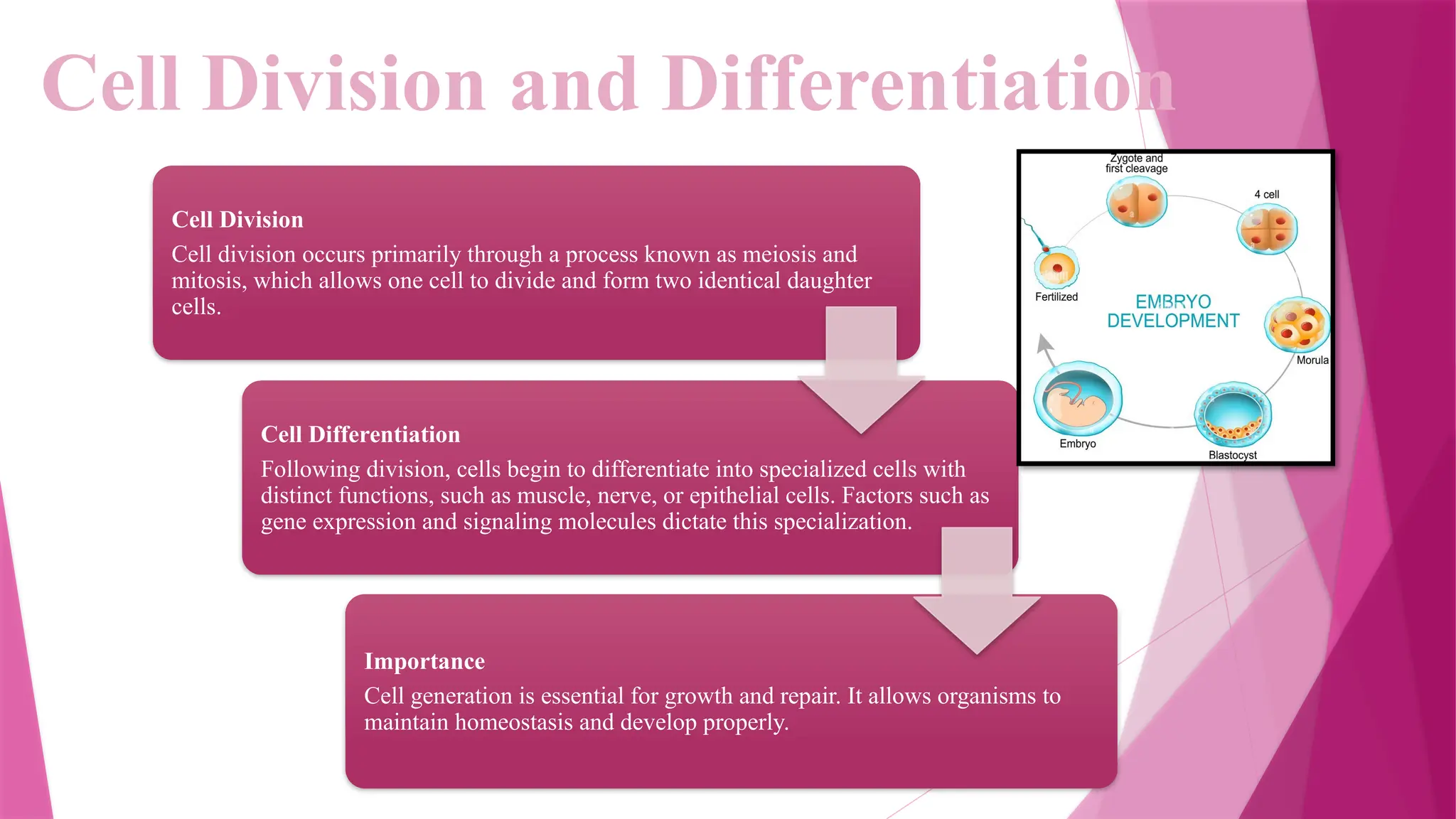 Cell Division and Differentiation

Cell Division
Cell division occurs primarily through a process known as meiosis and mitosis, which allows one cell to divide and form two identical daughter cells.

Cell Differentiation
Following division, cells begin to differentiate into specialized cells with distinct functions, such as muscle, nerve, or epithelial cells. Factors such as gene expression and signaling molecules dictate this specialization.

Importance
Cell generation is essential for growth and repair. It allows organisms to maintain homeostasis and develop properly.

Zygote and first cleavage
4 cell
Fertilized
EMBRYO DEVELOPMENT
Morula
Embryo
Blastocyst